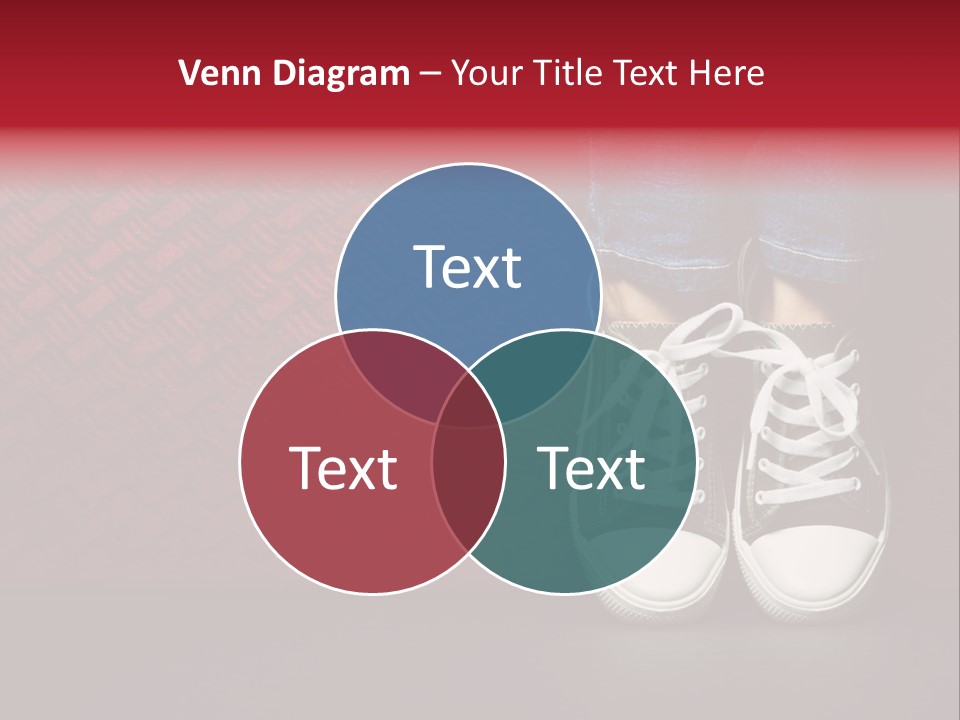 Venn Diagram – Your Title Text Here

Text

Text

Text